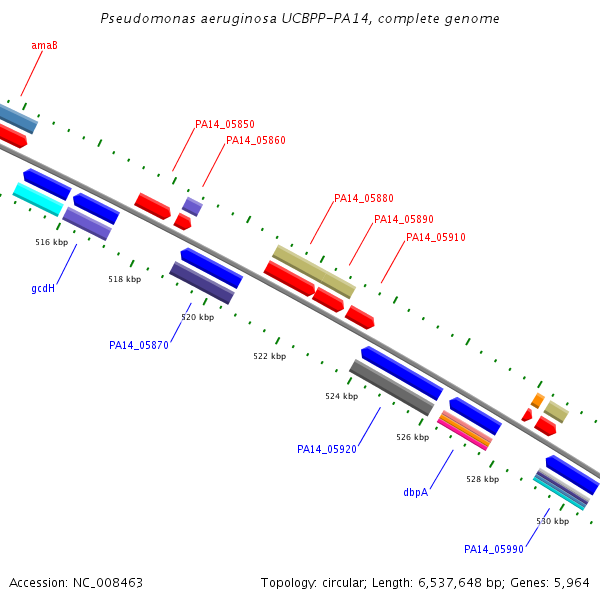 Pseudomonas aeruginosa UCBPP-PA14, complete genome

amaB

PA14_05850

PA14_05860

PA14_05880

PA14_05890

PA14_05910

516 kbp

gcdH

518 kbp

520 kbp

PA14_05870

522 kbp

524 kbp

PA14_05920

526 kbp

dbpA

528 kbp

530 kbp

PA14_05990

Accession: NC_008463

Topology: circular; Length: 6,537,648 bp; Genes: 5,964